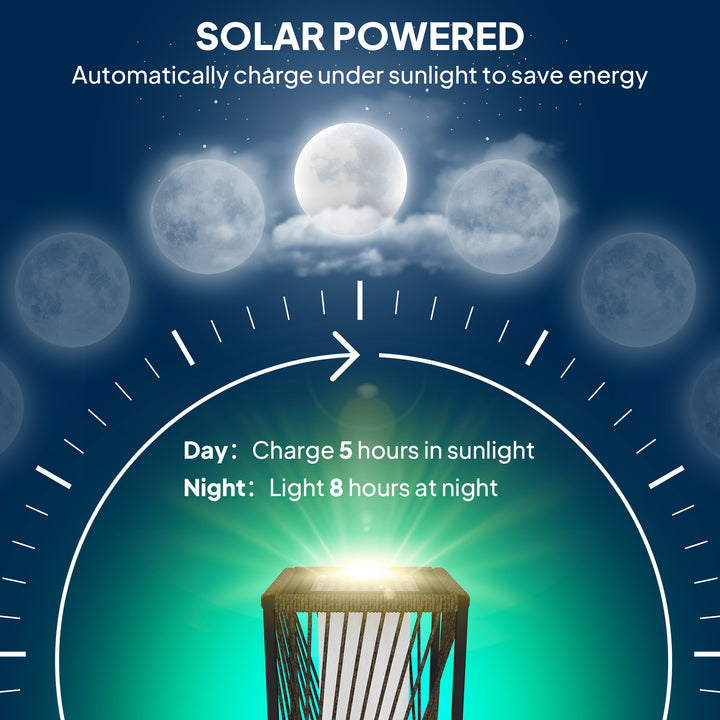 SOLAR POWERED
Automatically charge under sunlight to save energy

Day: Charge 5 hours in sunlight
Night: Light 8 hours at night